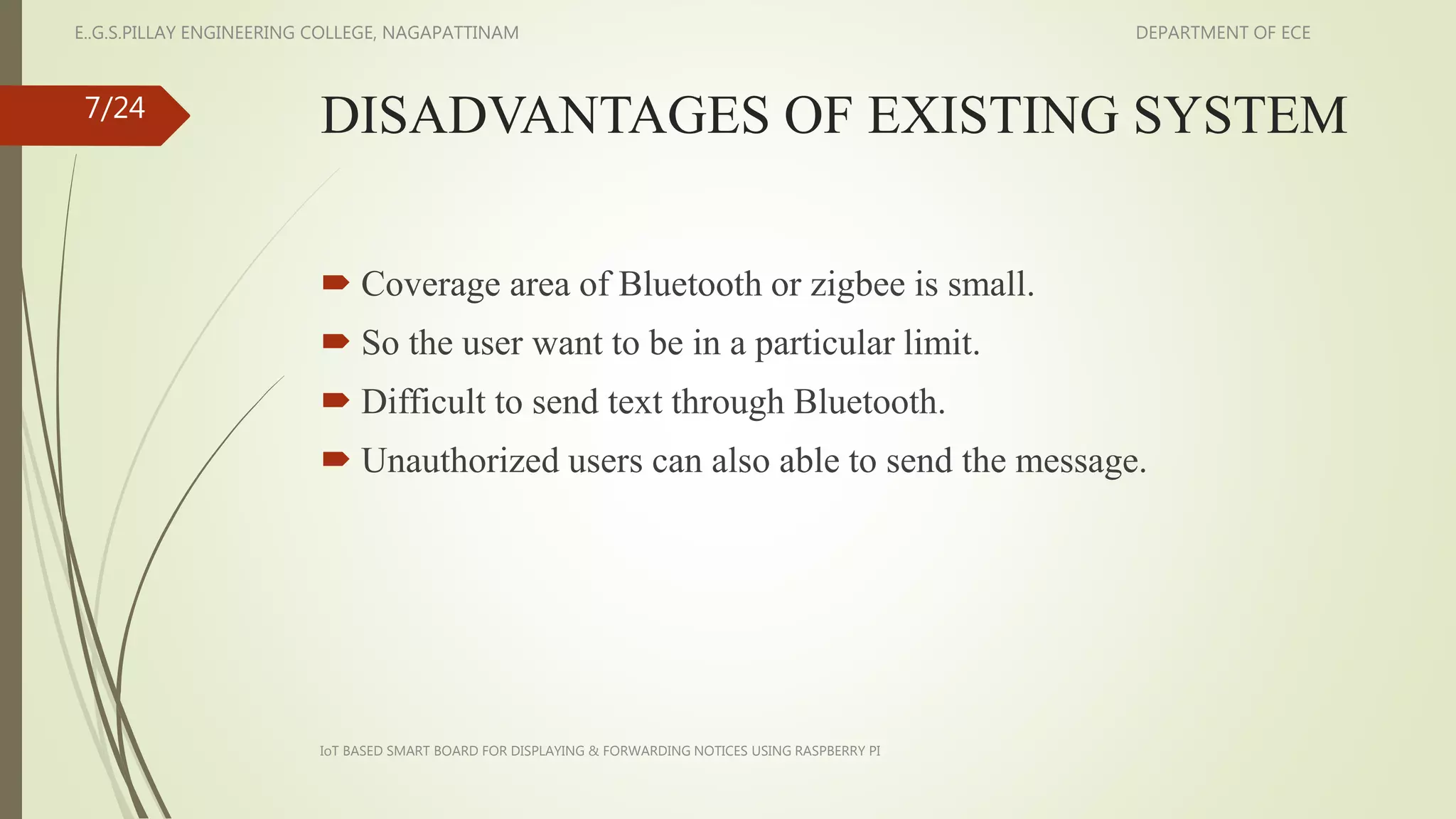 E..G.S.PILLAY ENGINEERING COLLEGE, NAGAPATTINAM

DEPARTMENT OF ECE

7/24

DISADVANTAGES OF EXISTING SYSTEM

Coverage area of Bluetooth or zigbee is small.

So the user want to be in a particular limit.

Difficult to send text through Bluetooth.

Unauthorized users can also able to send the message.

IoT BASED SMART BOARD FOR DISPLAYING & FORWARDING NOTICES USING RASPBERRY PI